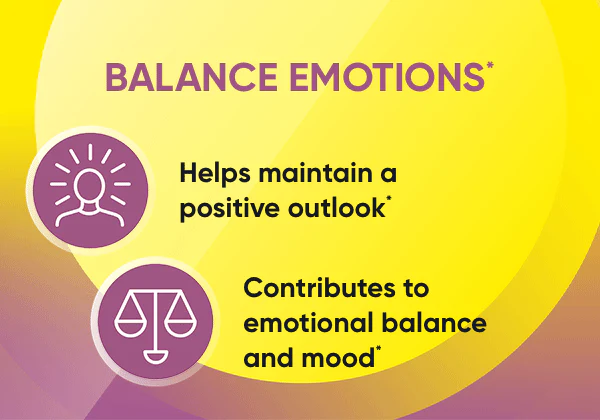 BALANCE EMOTIONS*

Helps maintain a positive outlook*

Contributes to emotional balance and mood*